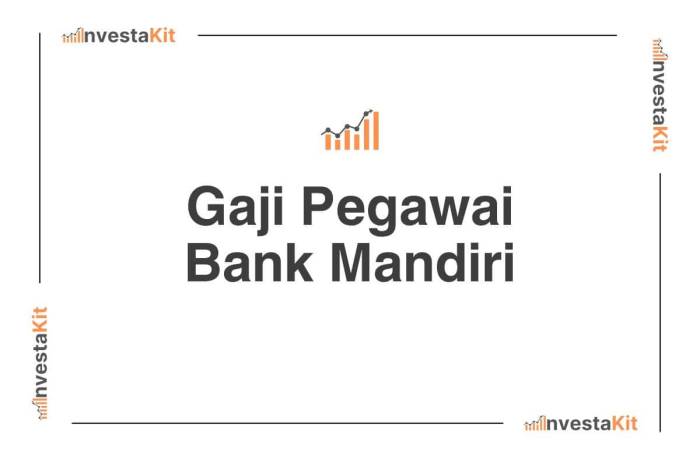 InvestaKit

InvestaKit

Gaji Pegawai Bank Mandiri

InvestaKit

InvestaKit